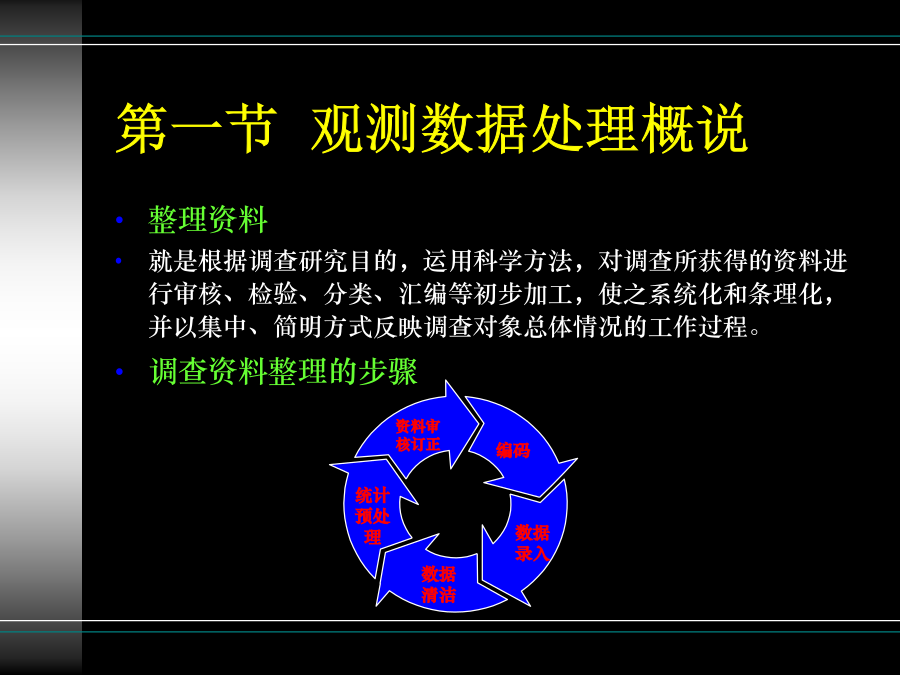 第一节 观测数据处理概说

• 整理资料

• 就是根据调查研究目的，运用科学方法，对调查所获得的资料进行审核、检验、分类、汇编等初步加工，使之系统化和条理化，并以集中、简明方式反映调查对象总体情况的工作过程。

• 调查资料整理的步骤

资料审核订正

编码

数据录入

数据清洁

统计预处理